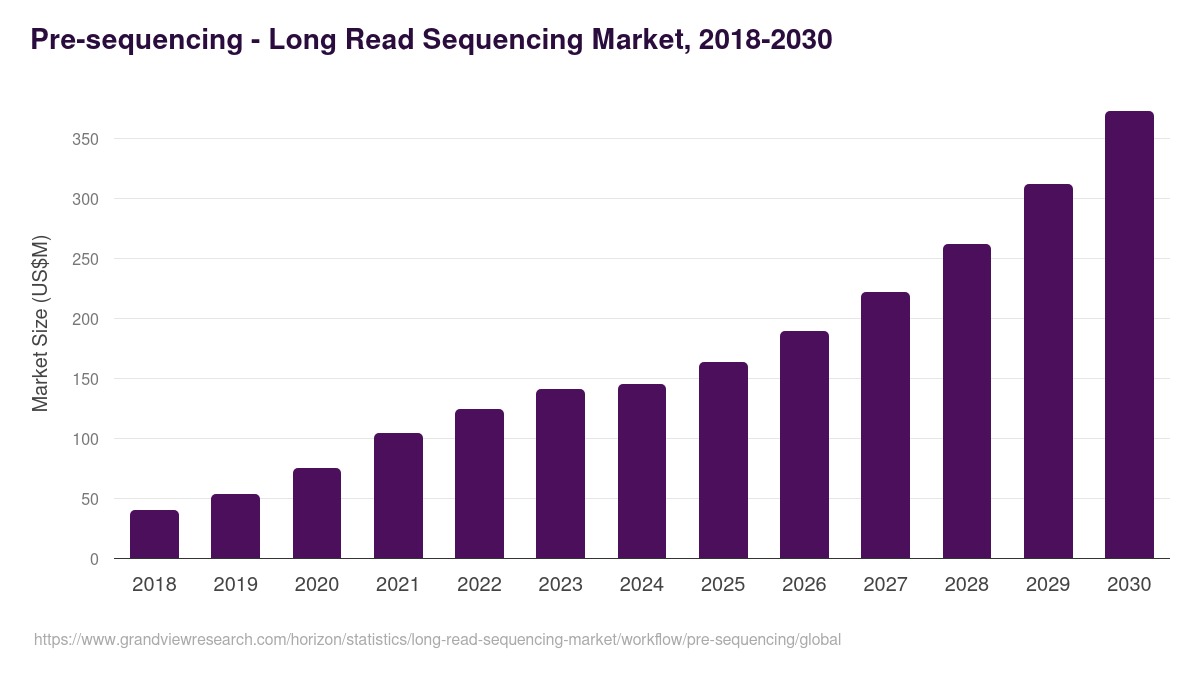 Pre-sequencing - Long Read Sequencing Market, 2018-2030

Market Size (US$M)

350
300
250
200
150
100
50
0

2018
2019
2020
2021
2022
2023
2024
2025
2026
2027
2028
2029
2030

https://www.grandviewresearch.com/horizon/statistics/long-read-sequencing-market/workflow/pre-sequencing/global